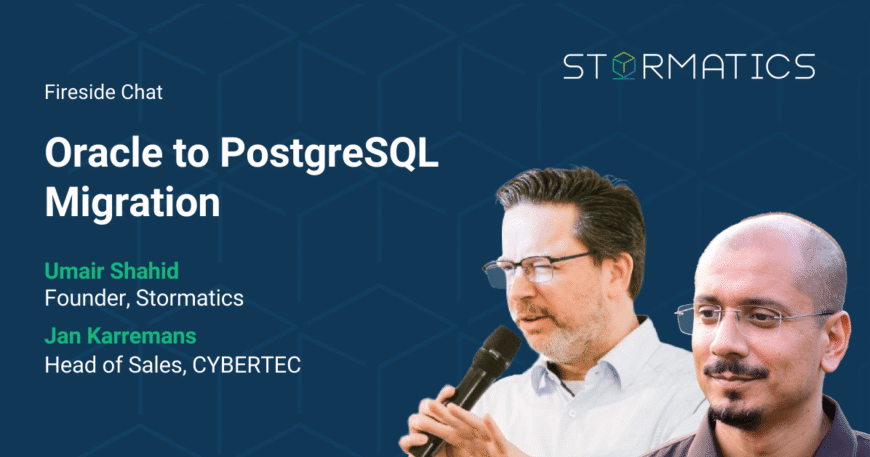 STORMATICS

Fireside Chat

Oracle to PostgreSQL Migration

Umair Shahid
Founder, Stormatics

Jan Karremans
Head of Sales, CYBERTEC